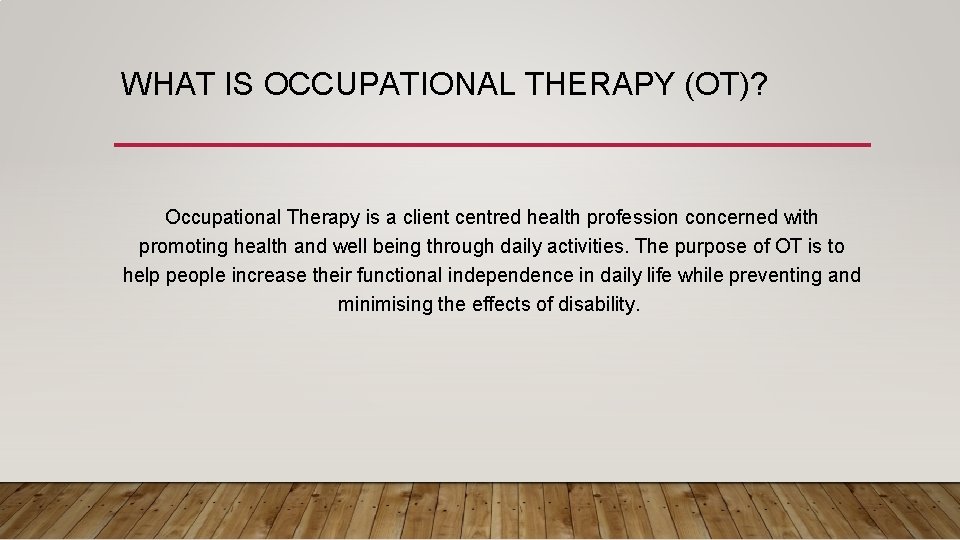 WHAT IS OCCUPATIONAL THERAPY (OT)?

Occupational Therapy is a client centred health profession concerned with promoting health and well being through daily activities. The purpose of OT is to help people increase their functional independence in daily life while preventing and minimising the effects of disability.